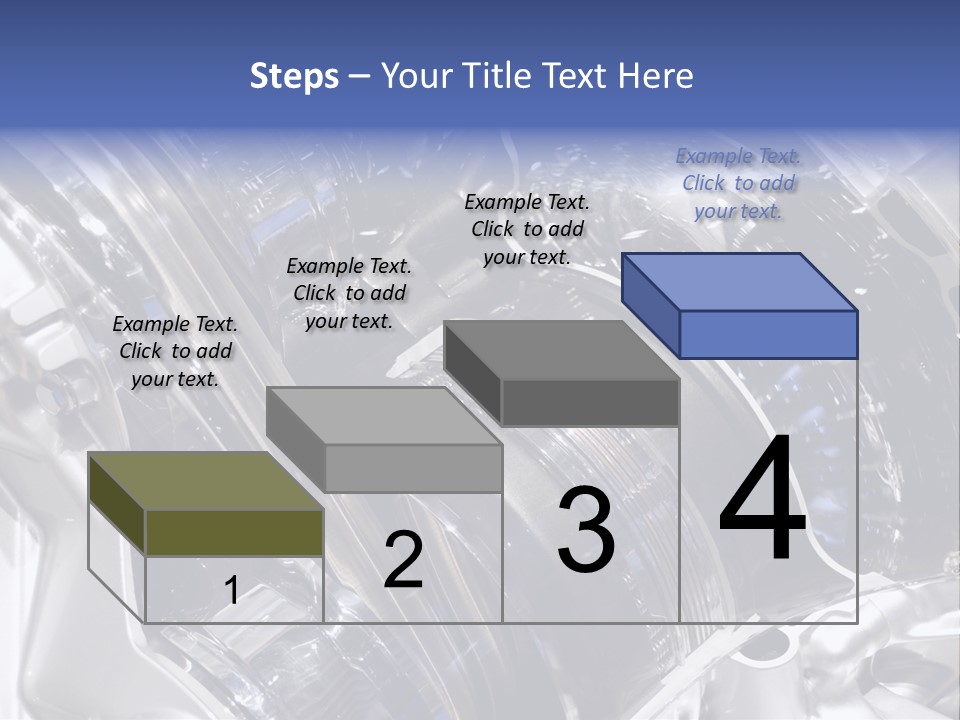 Steps – Your Title Text Here

Example Text. Click to add your text.

Example Text. Click to add your text.

Example Text. Click to add your text.

Example Text. Click to add your text.

1

2

3

4